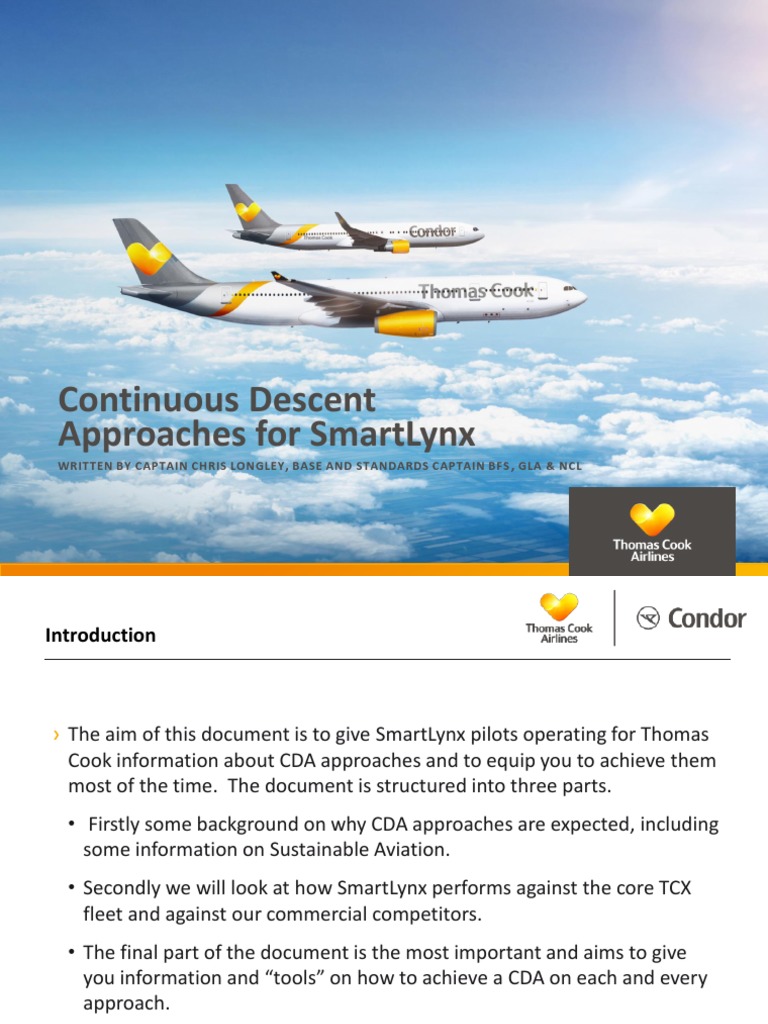 Condor

Thomas Cook

Continuous Descent Approaches for SmartLynx

WRITTEN BY CAPTAIN CHRIS LONGLEY, BASE AND STANDARDS CAPTAIN BFS, GLA & NCL

Thomas Cook Airlines

Introduction

Thomas Cook Airlines

Condor

› The aim of this document is to give SmartLynx pilots operating for Thomas Cook information about CDA approaches and to equip you to achieve them most of the time. The document is structured into three parts.

• Firstly some background on why CDA approaches are expected, including some information on Sustainable Aviation.

• Secondly we will look at how SmartLynx performs against the core TCX fleet and against our commercial competitors.

• The final part of the document is the most important and aims to give you information and “tools” on how to achieve a CDA on each and every approach.